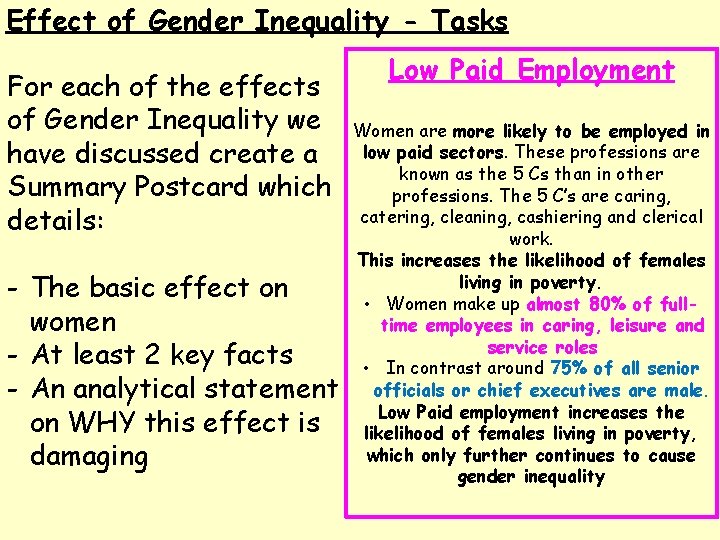 Effect of Gender Inequality - Tasks

For each of the effects of Gender Inequality we have discussed create a Summary Postcard which details:

- The basic effect on women
- At least 2 key facts
- An analytical statement on WHY this effect is damaging

Low Paid Employment

Women are more likely to be employed in low paid sectors. These professions are known as the 5 Cs than in other professions. The 5 C's are caring, catering, cleaning, cashiering and clerical work.
This increases the likelihood of females living in poverty.

• Women make up almost 80% of full-time employees in caring, leisure and service roles
• In contrast around 75% of all senior officials or chief executives are male.

Low Paid employment increases the likelihood of females living in poverty, which only further continues to cause gender inequality